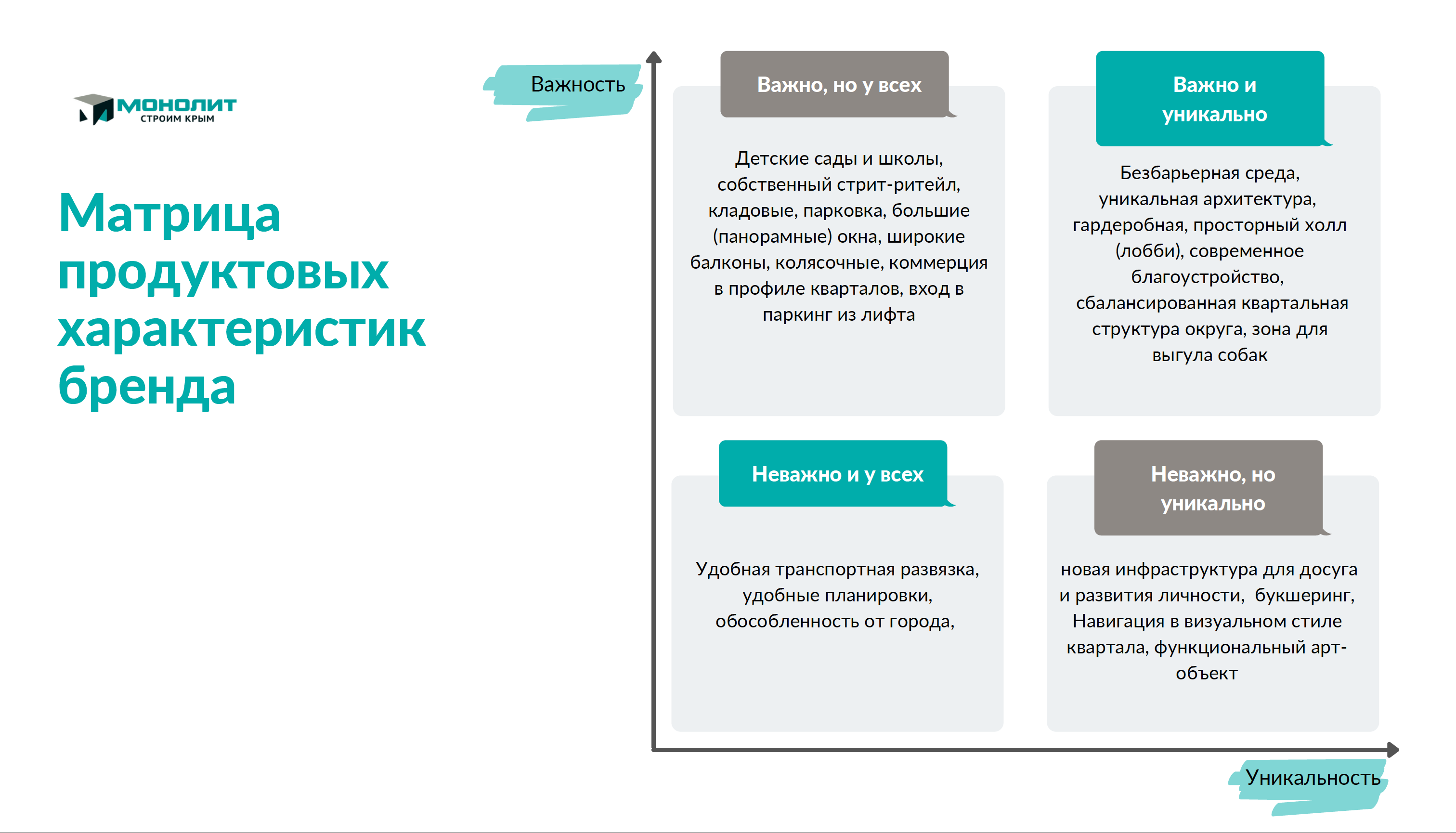 МОНОЛИТ
СТРОИМ КРЫМ

Матрица продуктовых характеристик бренда

Важность

Важно, но у всех

Детские сады и школы, собственный стрит-ритейл, кладовые, парковка, большие (панорамные) окна, широкие балконы, колясочные, коммерция в профиле кварталов, вход в паркинг из лифта

Важно и уникально

Безбарьерная среда, уникальная архитектура, гардеробная, просторный холл (лобби), современное благоустройство, сбалансированная квартальная структура округа, зона для выгула собак

Неважно и у всех

Удобная транспортная развязка, удобные планировки, обособленность от города,

Неважно, но уникально

новая инфраструктура для досуга и развития личности, букшеринг, Навигация в визуальном стиле квартала, функциональный арт-объект

Уникальность